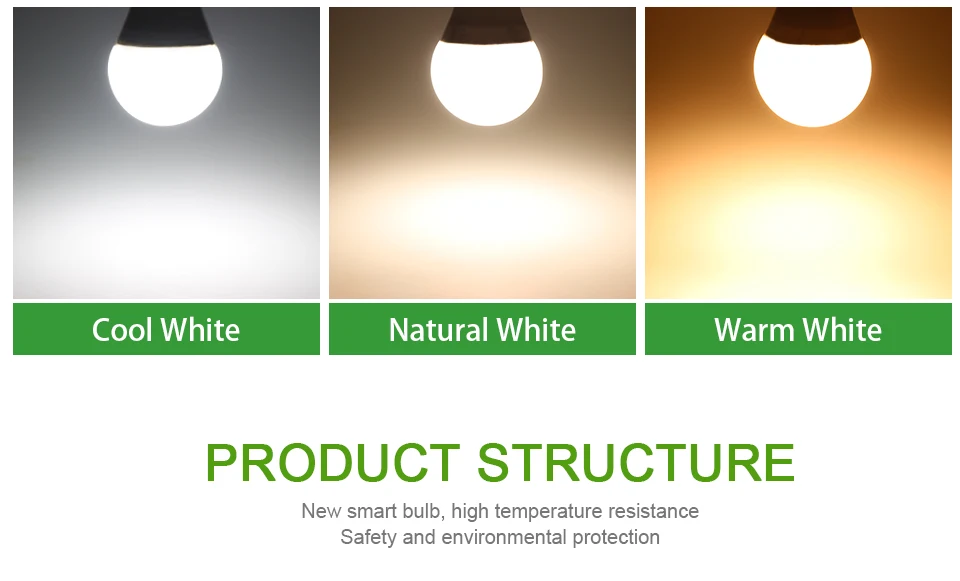 Cool White

Natural White

Warm White

PRODUCT STRUCTURE

New smart bulb, high temperature resistance
Safety and environmental protection